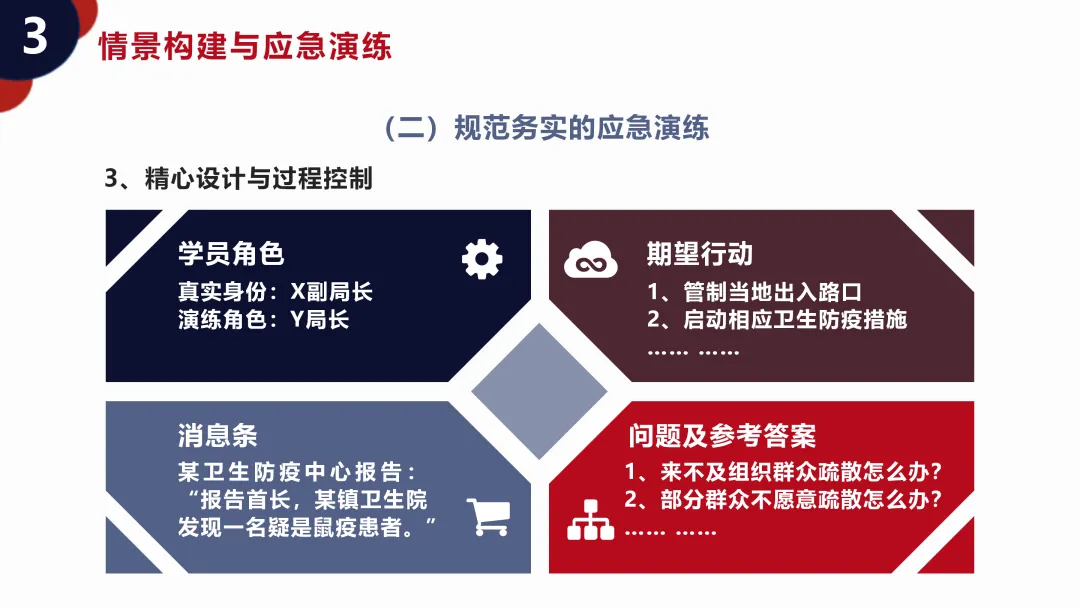 3 情景构建与应急演练

（二）规范务实的应急演练

3、精心设计与过程控制

学员角色
真实身份：X副局长
演练角色：Y局长

期望行动
1、管制当地出入路口
2、启动相应卫生防疫措施
…… ……

消息条
某卫生防疫中心报告：“报告首长，某镇卫生院发现一名疑是鼠疫患者。”

问题及参考答案
1、来不及组织群众疏散怎么办？
2、部分群众不愿意疏散怎么办？
…… ……